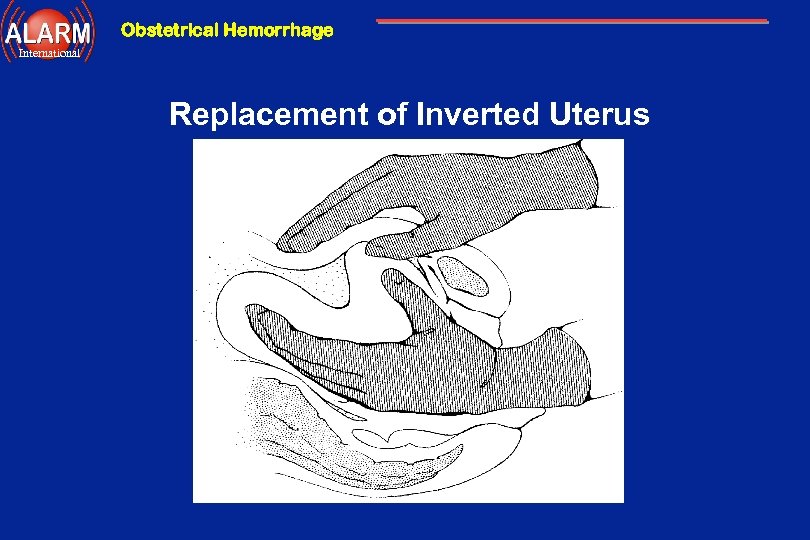 ALARM
International

Obstetrical Hemorrhage

Replacement of Inverted Uterus